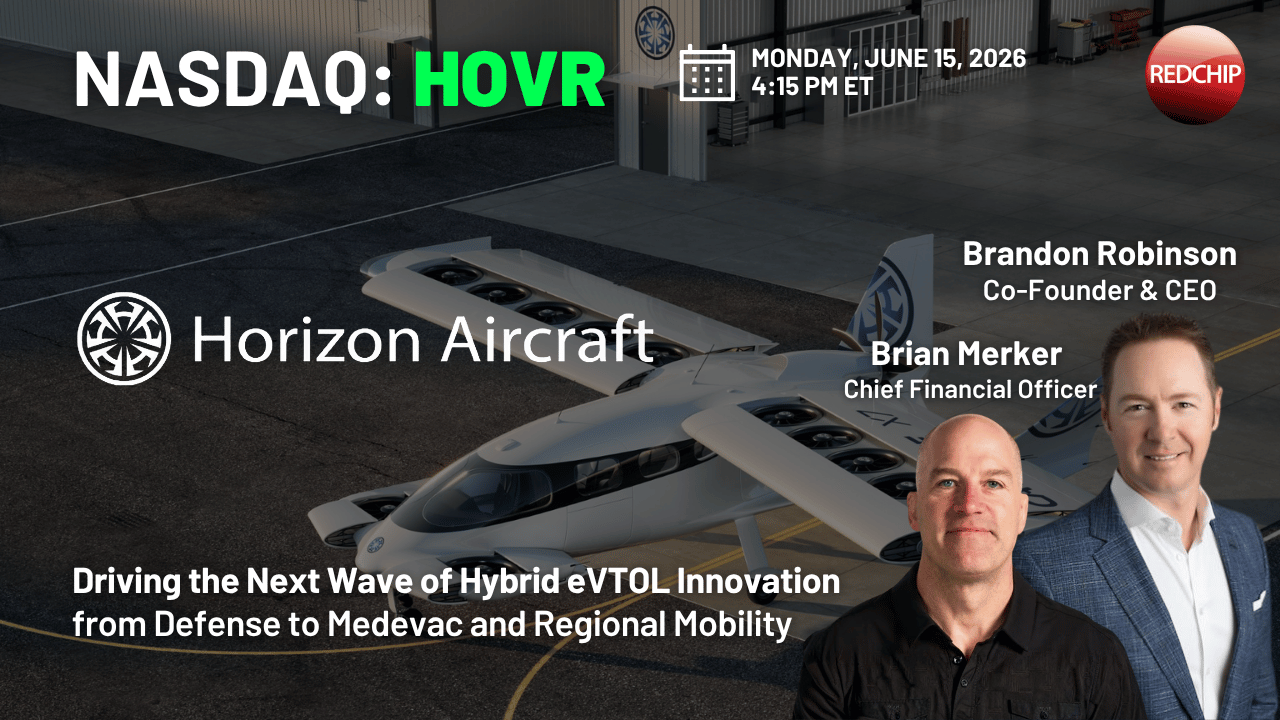 NASDAQ: HOVR

MONDAY, JUNE 15, 2026
4:15 PM ET

REDCHIP

Horizon Aircraft

Brandon Robinson
Co-Founder & CEO

Brian Merker
Chief Financial Officer

Driving the Next Wave of Hybrid eVTOL Innovation from Defense to Medevac and Regional Mobility